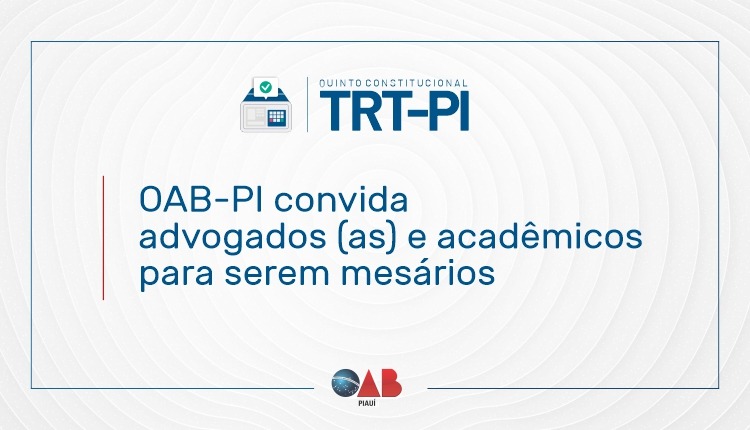 QUINTO CONSTITUCIONAL
TRT-PI

OAB-PI convida advogados (as) e acadêmicos para serem mesários

OAB
PIAUÍ